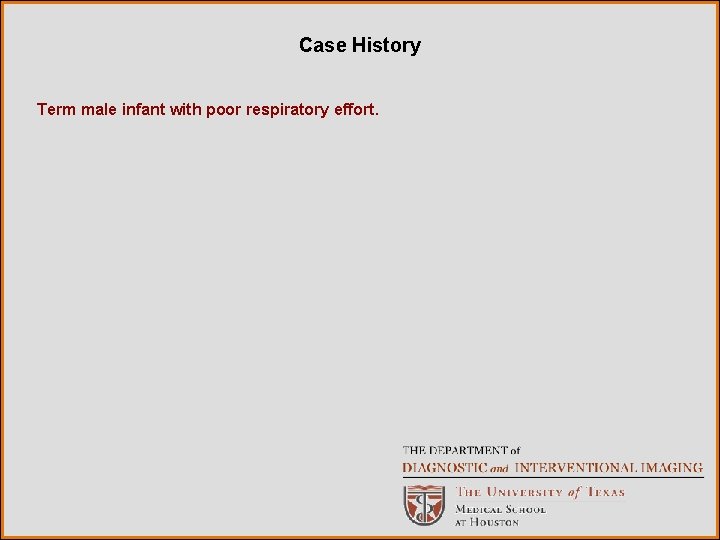 Case History

Term male infant with poor respiratory effort.

THE DEPARTMENT of
DIAGNOSTIC and INTERVENTIONAL IMAGING

THE UNIVERSITY of TEXAS
MEDICAL SCHOOL
AT HOUSTON